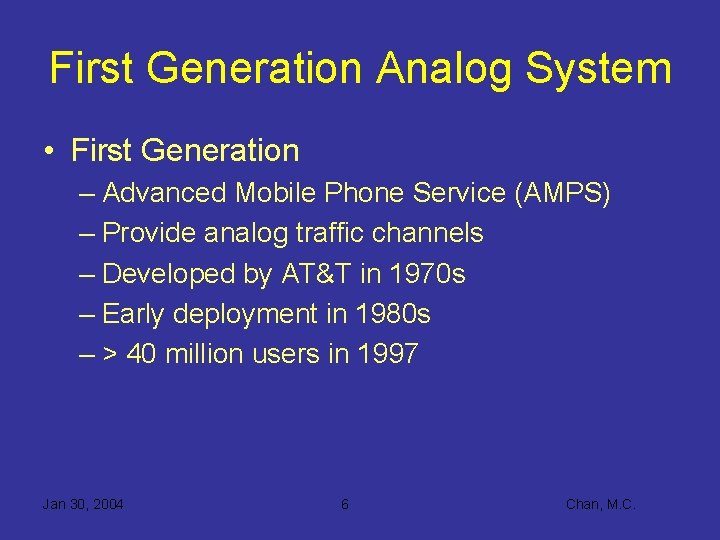 First Generation Analog System

• First Generation
– Advanced Mobile Phone Service (AMPS)
– Provide analog traffic channels
– Developed by AT&T in 1970s
– Early deployment in 1980s
– > 40 million users in 1997

Jan 30, 2004 6 Chan, M.C.